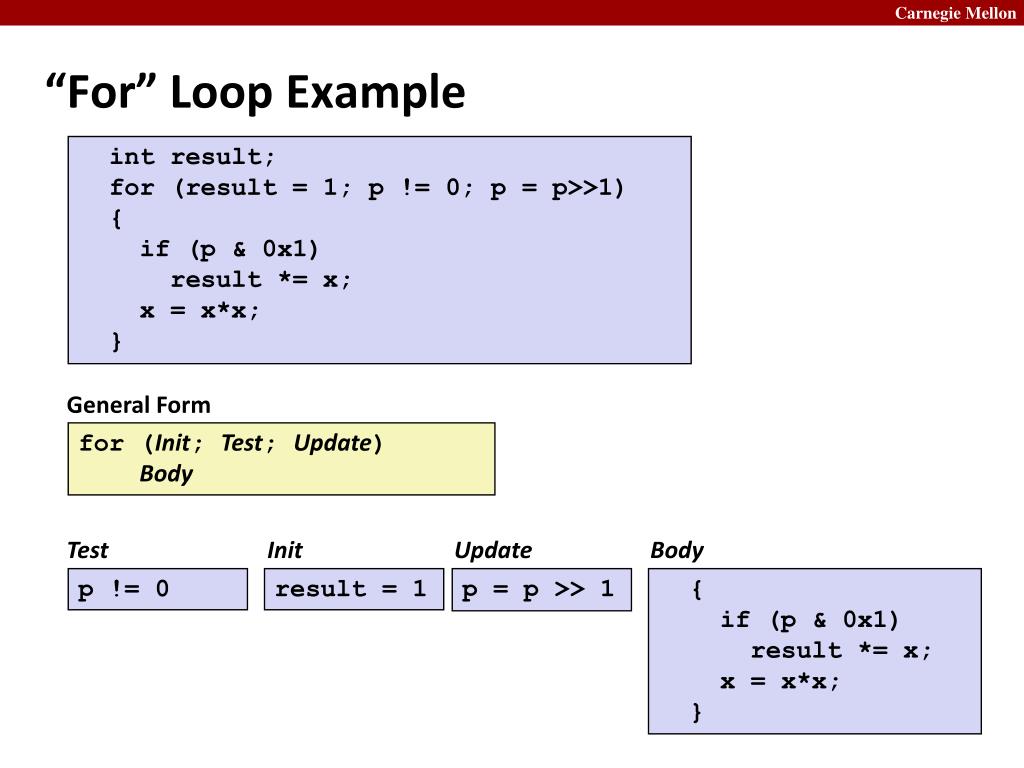 Carnegie Mellon

“For” Loop Example

int result;
for (result = 1; p != 0; p = p>>1)
{
if (p & 0x1)
result *= x;
x = x*x;
}

General Form

for (Init; Test; Update)
Body

Test

p != 0

Init

result = 1

Update

p = p >> 1

Body

{
if (p & 0x1)
result *= x;
x = x*x;
}